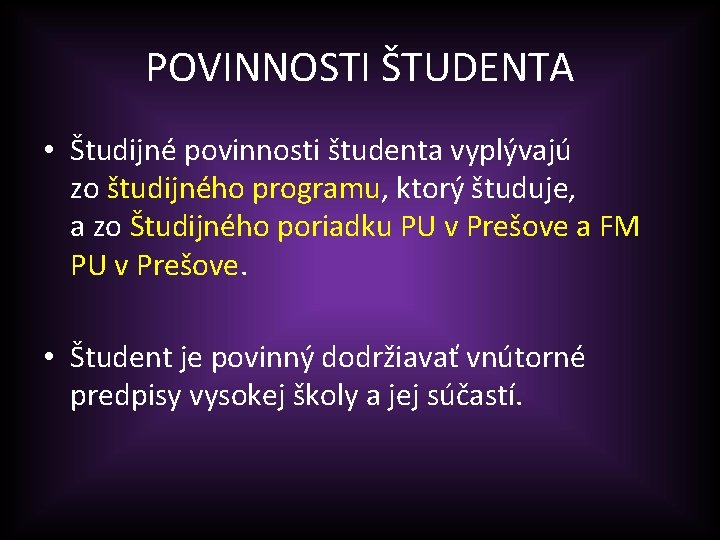 POVINNOSTI ŠTUDENTA

• Študijné povinnosti študenta vyplývajú zo študijného programu, ktorý študuje, a zo Študijného poriadku PU v Prešove a FM PU v Prešove.

• Študent je povinný dodržiavať vnútorné predpisy vysokej školy a jej súčastí.